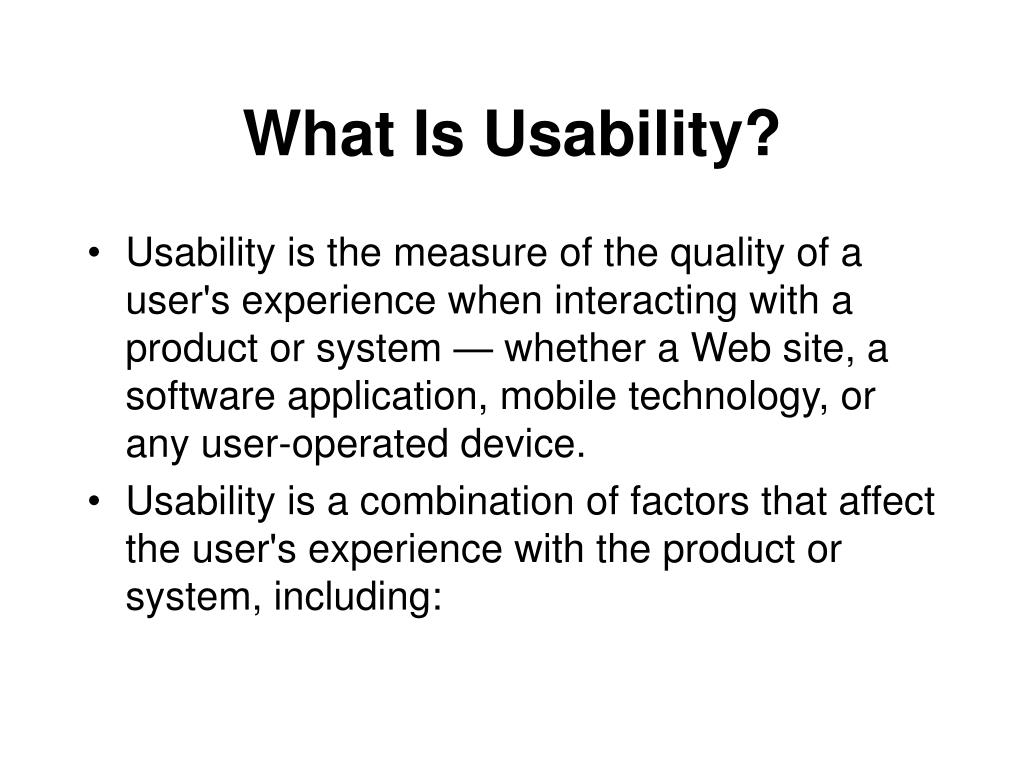 What Is Usability?

• Usability is the measure of the quality of a user's experience when interacting with a product or system — whether a Web site, a software application, mobile technology, or any user-operated device.
• Usability is a combination of factors that affect the user's experience with the product or system, including: